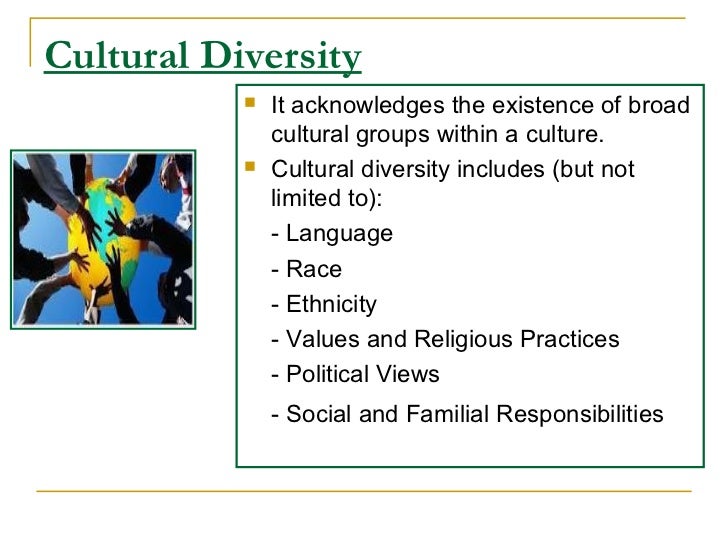 Cultural Diversity

- It acknowledges the existence of broad cultural groups within a culture.
- Cultural diversity includes (but not limited to):

- Language
- Race
- Ethnicity
- Values and Religious Practices
- Political Views
- Social and Familial Responsibilities